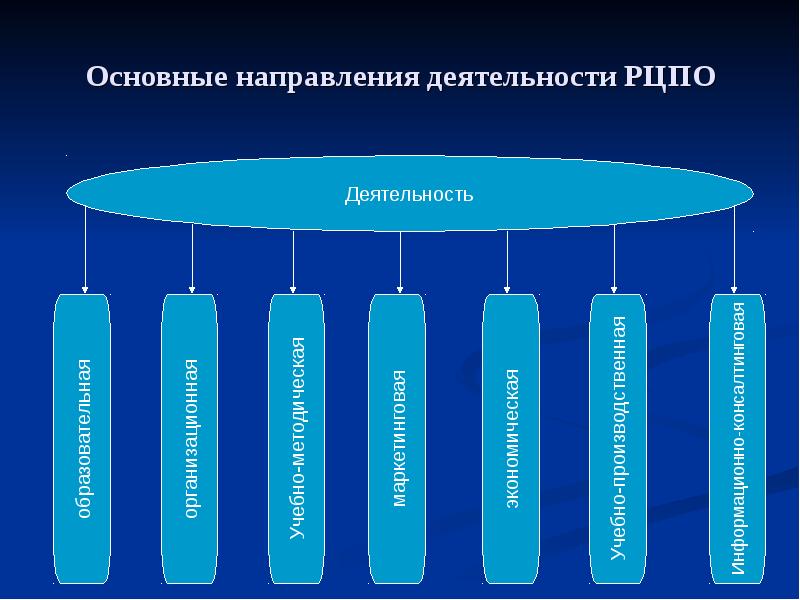 Основные направления деятельности РЦПО

Деятельность

образовательная

организационная

Учебно-методическая

маркетинговая

экономическая

Учебно-производственная

Информационно-консалтинговая